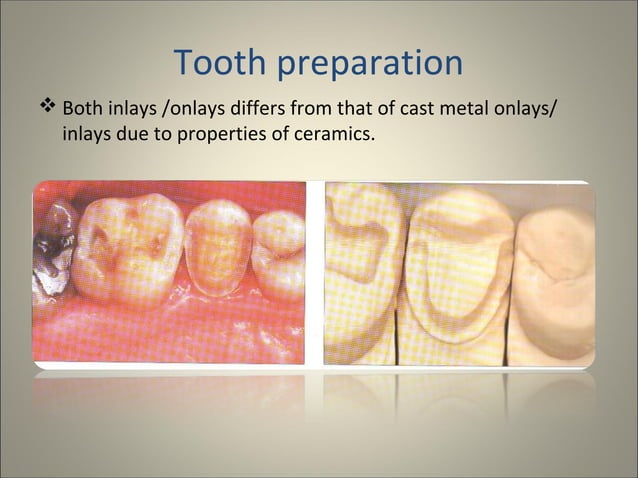 Tooth preparation

❖ Both inlays /onlays differs from that of cast metal onlays/ inlays due to properties of ceramics.